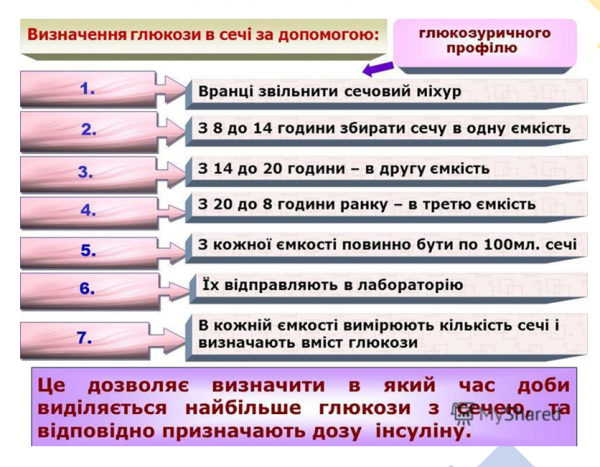 Визначення глюкози в сечі за допомогою:

глюкозуричного профілю

1.
Вранці звільнити сечовий міхур

2.
З 8 до 14 години збирати сечу в одну ємкість

3.
З 14 до 20 години – в другу ємкість

4.
З 20 до 8 години ранку – в третю ємкість

5.
З кожної ємкості повинно бути по 100мл. сечі

6.
Їх відправляють в лабораторію

7.
В кожній ємкості вимірюють кількість сечі і визначають вміст глюкози

Це дозволяє визначити в який час доби виділяється найбільше глюкози з сечею, та відповідно призначають дозу інсуліну.

MyShared